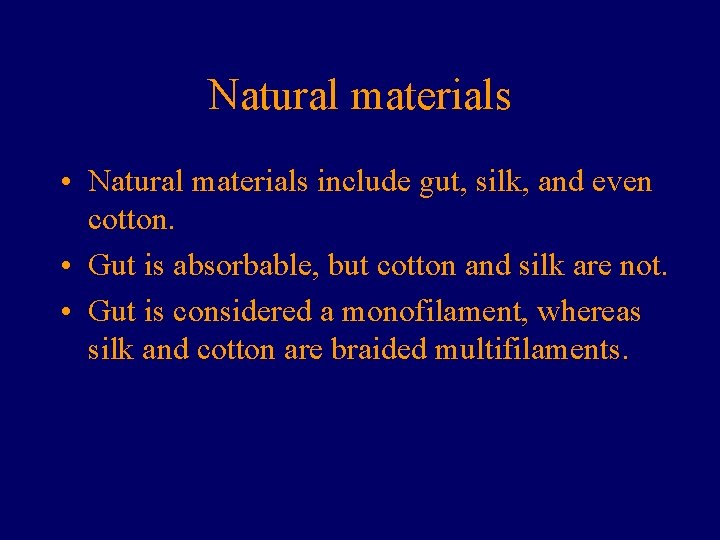 Natural materials

• Natural materials include gut, silk, and even cotton.

• Gut is absorbable, but cotton and silk are not.

• Gut is considered a monofilament, whereas silk and cotton are braided multifilaments.